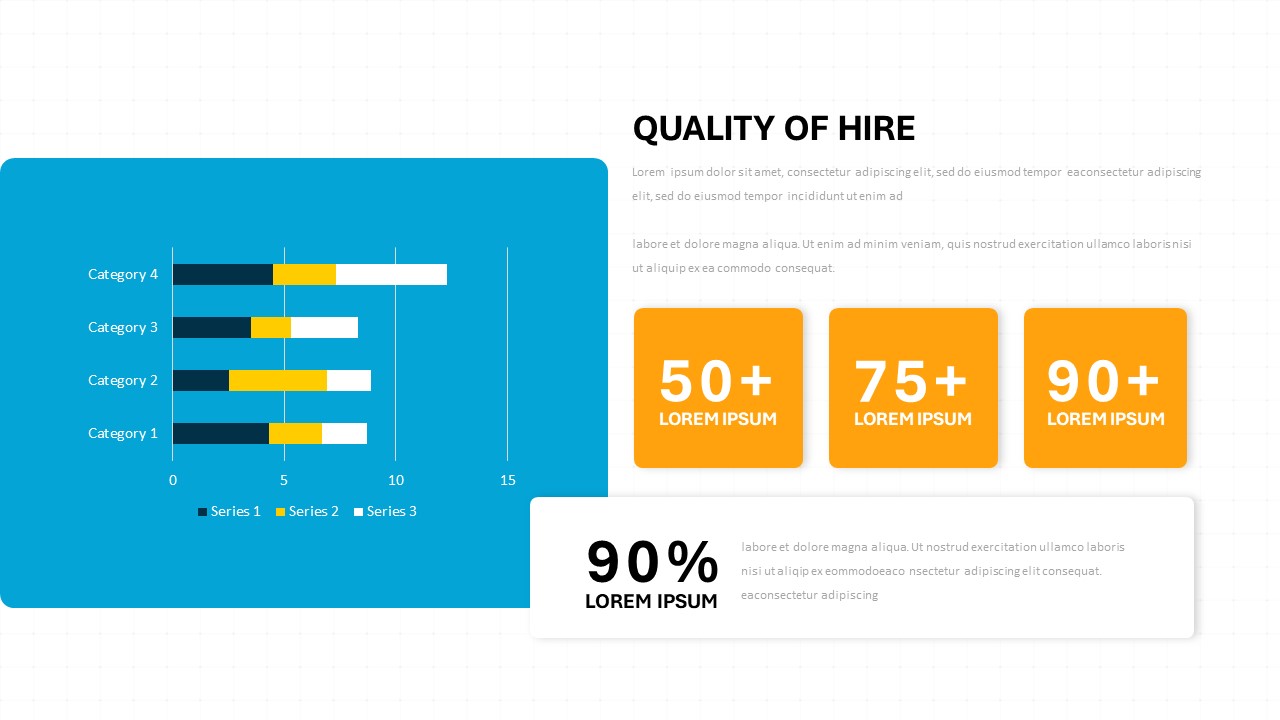 QUALITY OF HIRE

Lorem ipsum dolor sit amet, consectetur adipiscing elit, sed do eiusmod tempor eaconsectetur adipiscing elit, sed do eiusmod tempor incididunt ut enim ad

labore et dolore magna aliqua. Ut enim ad minim veniam, quis nostrud exercitation ullamco laboris nisi ut aliquip ex ea commodo consequat.

Category 4
Category 3
Category 2
Category 1

0 5 10 15

Series 1 Series 2 Series 3

50+
LOREM IPSUM

75+
LOREM IPSUM

90+
LOREM IPSUM

90%
LOREM IPSUM

labore et dolore magna aliqua. Ut nostrud exercitation ullamco laboris nisi ut aliqip ex eommodoeaco nsectetur adipiscing elit consequat. eaconsectetur adipiscing